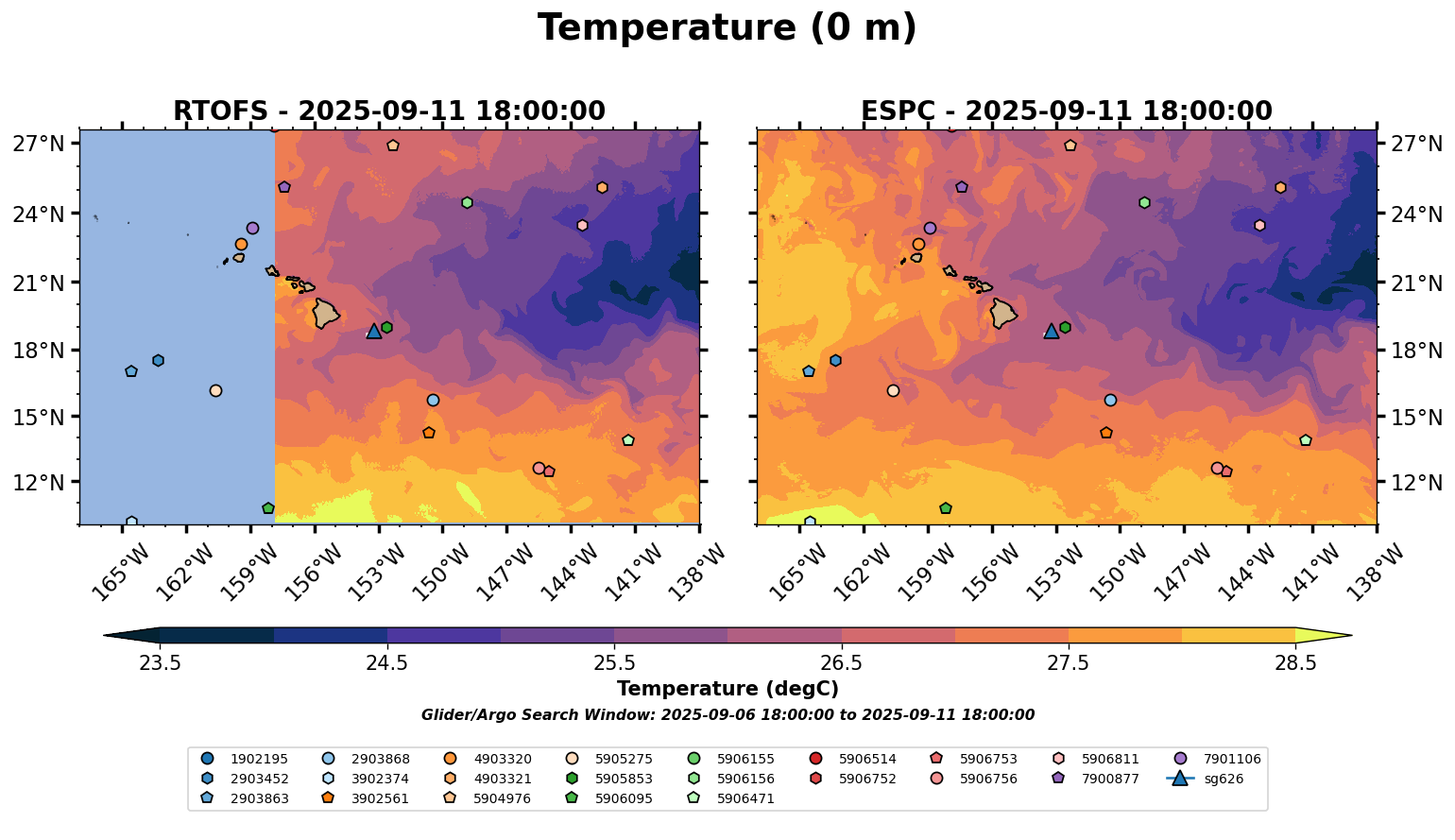 Temperature (0 m)

RTOFS - 2025-09-11 18:00:00

27°N
24°N
21°N
18°N
15°N
12°N

165°W 162°W 159°W 156°W 153°W 150°W 147°W 144°W 141°W 138°W

ESPC - 2025-09-11 18:00:00

27°N
24°N
21°N
18°N
15°N
12°N

165°W 162°W 159°W 156°W 153°W 150°W 147°W 144°W 141°W 138°W

23.5 24.5 25.5 26.5 27.5 28.5

Temperature (degC)

Glider/Argo Search Window: 2025-09-06 18:00:00 to 2025-09-11 18:00:00

1902195
2903452
2903863
2903868
3902374
3902561
4903320
4903321
5904976
5905275
5905853
5906095
5906155
5906156
5906471
5906514
5906752
5906753
5906756
5906811
7900877
7901106
sg626